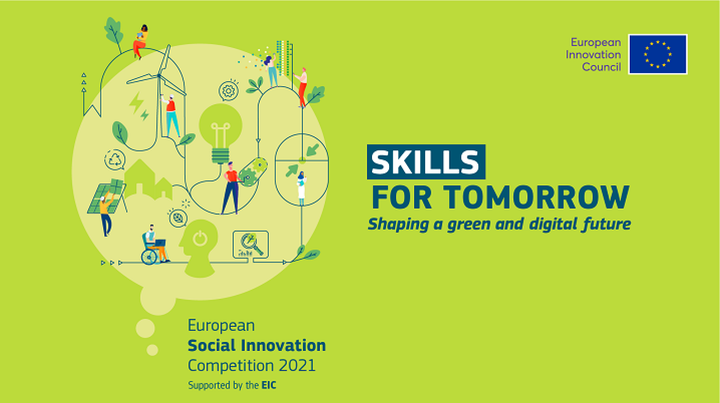 European Innovation Council

SKILLS
FOR TOMORROW
Shaping a green and digital future

European
Social Innovation
Competition 2021
Supported by the EIC